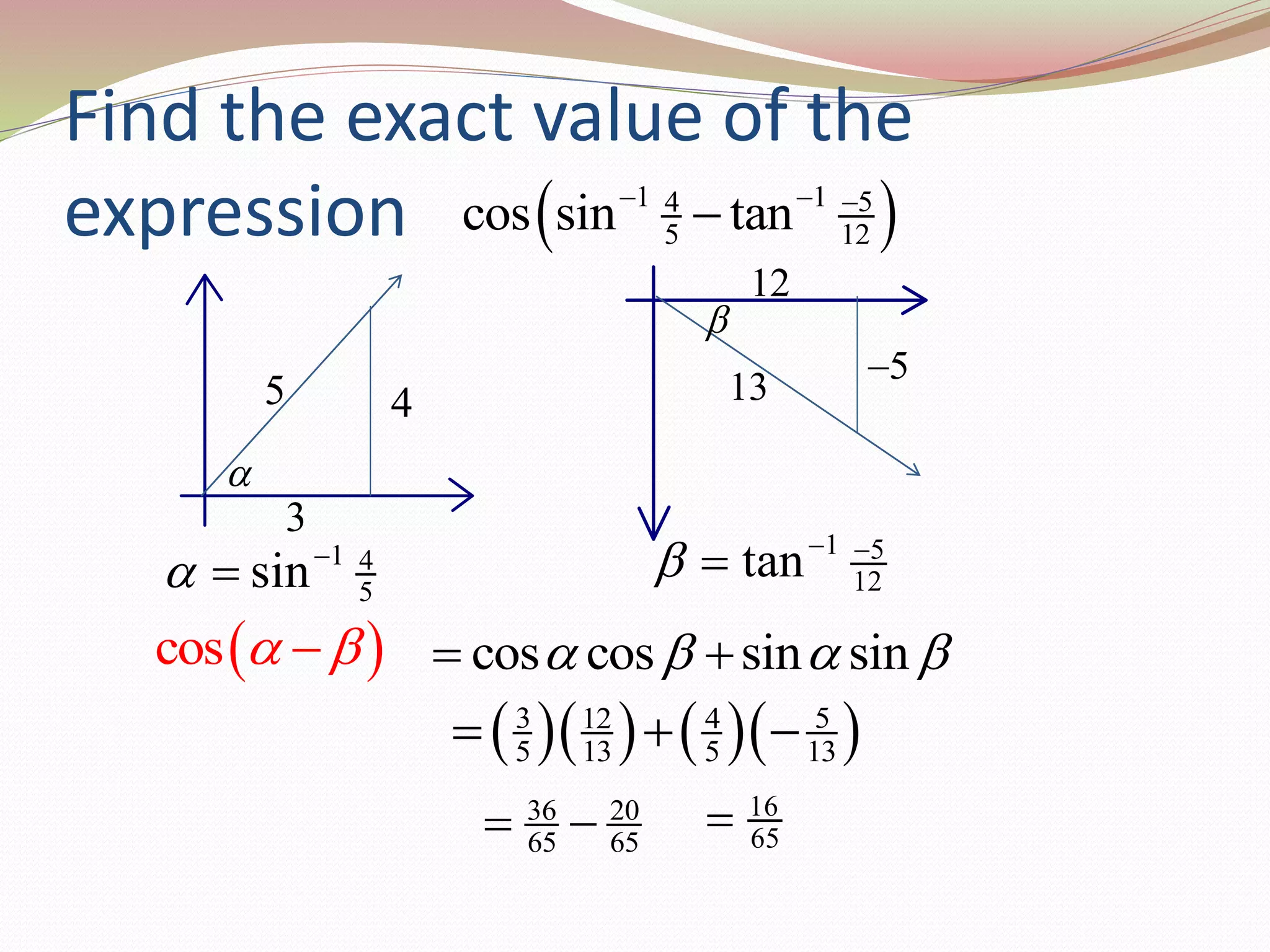 Find the exact value of the expression $\cos\left(\sin^{-1}\frac{4}{5}-\tan^{-1}\frac{-5}{12}\right)$

5

4

$\alpha$

3

12

$\beta$

13

$-5$

$\alpha=\sin^{-1}\frac{4}{5}$

$\beta=\tan^{-1}\frac{-5}{12}$

$\cos(\alpha-\beta)$ $=\cos\alpha\cos\beta+\sin\alpha\sin\beta$

$=\left(\frac{3}{5}\right)\left(\frac{12}{13}\right)+\left(\frac{4}{5}\right)\left(-\frac{5}{13}\right)$

$=\frac{36}{65}-\frac{20}{65}$ $=\frac{16}{65}$